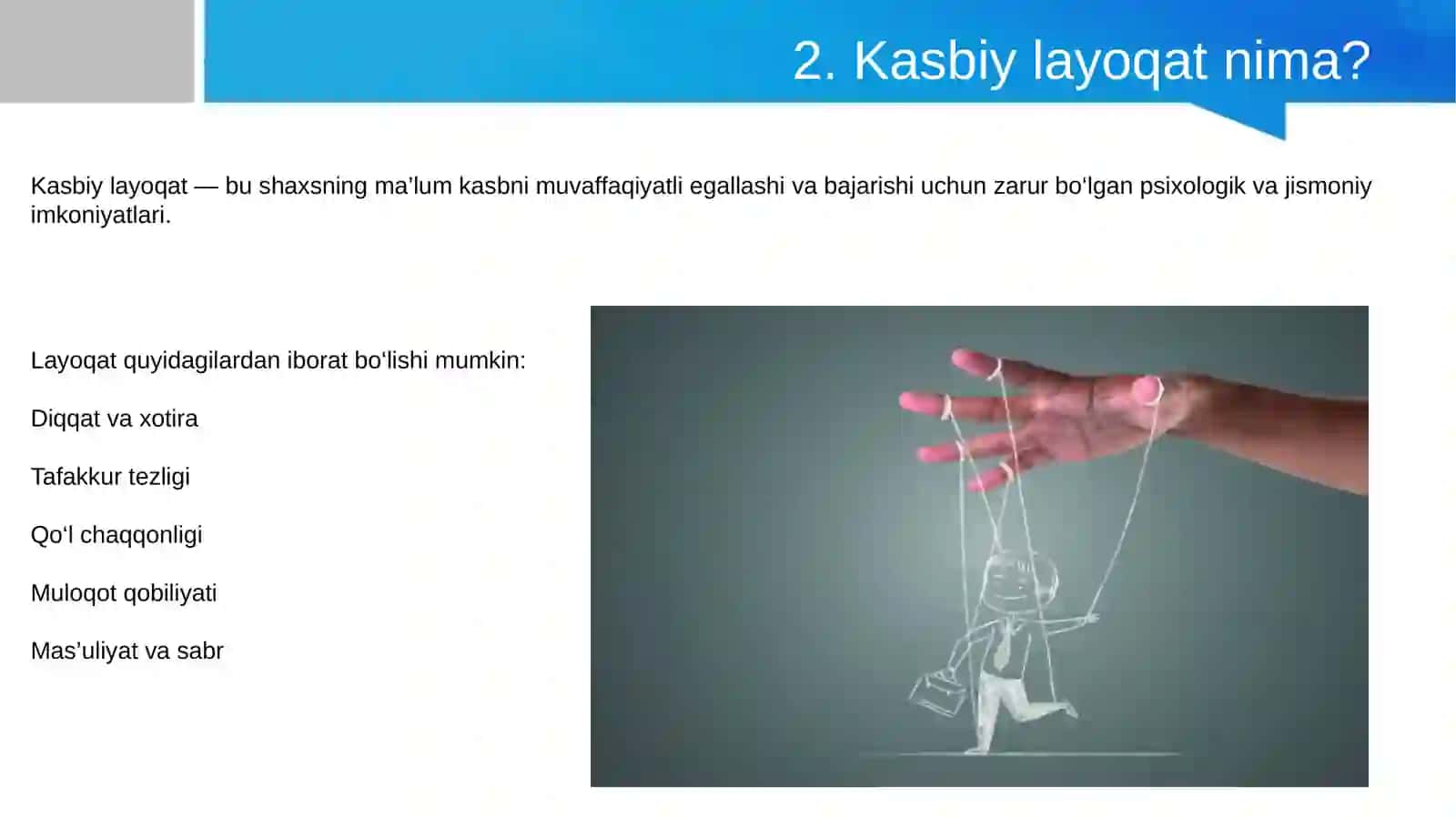 2. Kasbiy layoqat nima?

Kasbiy layoqat — bu shaxsning ma’lum kasbni muvaffaqiyatli egallashi va bajarishi uchun zarur bo‘lgan psixologik va jismoniy imkoniyatlari.

Layoqat quyidagilardan iborat bo‘lishi mumkin:

Diqqat va xotira

Tafakkur tezligi

Qo‘l chaqqonligi

Muloqot qobiliyati

Mas’uliyat va sabr